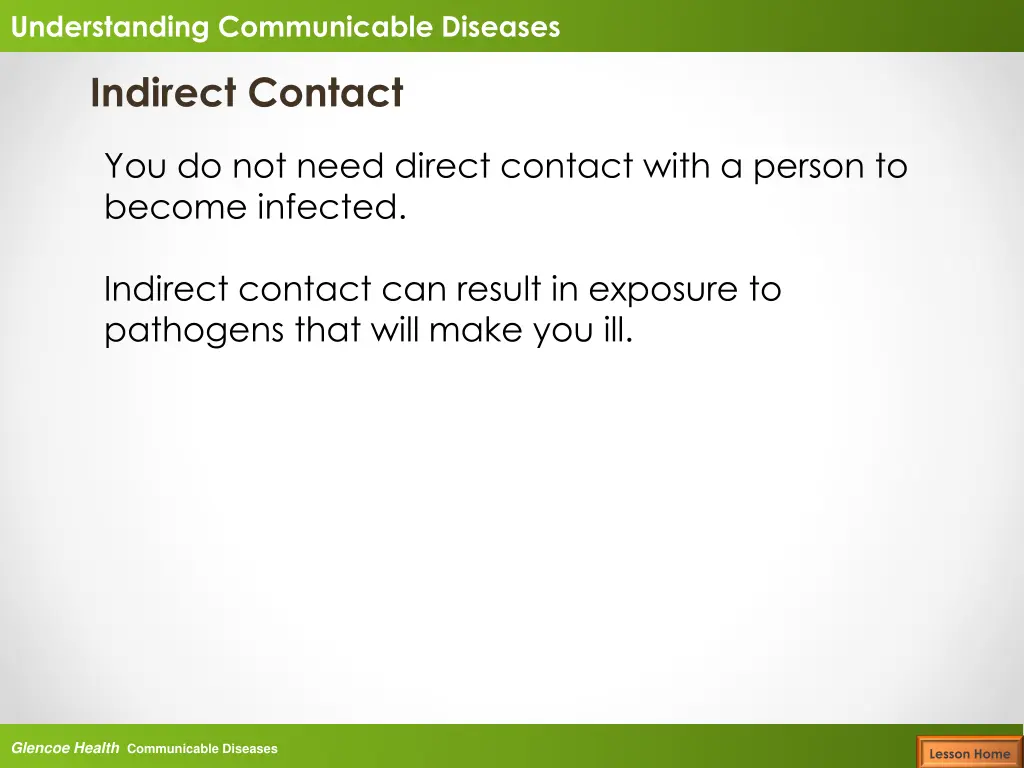 Understanding Communicable Diseases

Indirect Contact

You do not need direct contact with a person to become infected.

Indirect contact can result in exposure to pathogens that will make you ill.

Glencoe Health Communicable Diseases

Lesson Home